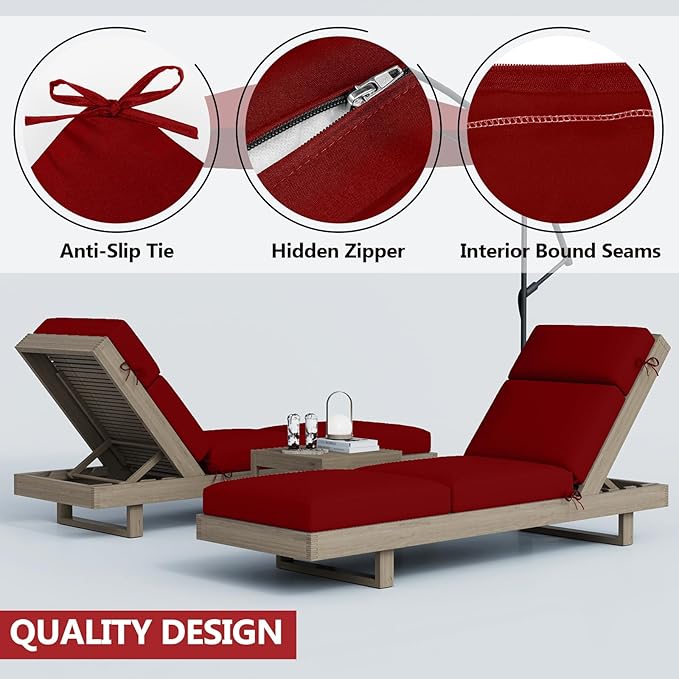 Anti-Slip Tie

Hidden Zipper

Interior Bound Seams

QUALITY DESIGN